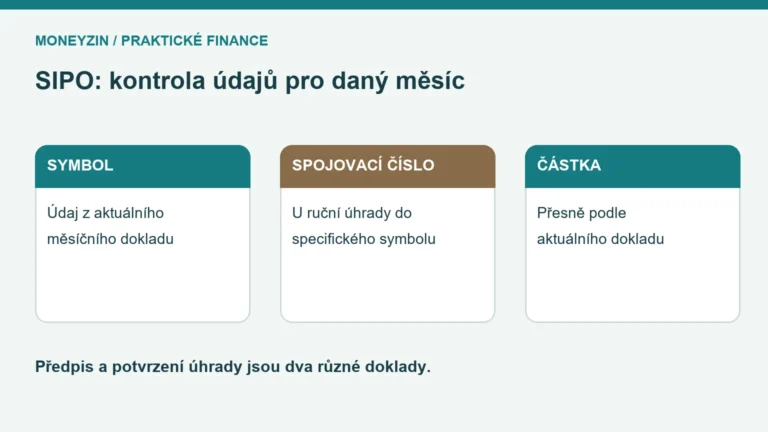 MONEYZIN / PRAKTICKÉ FINANCE

SIPO: kontrola údajů pro daný měsíc

SYMBOL

Údaj z aktuálního měsíčního dokladu

SPOJOVACÍ ČÍSLO

U ruční úhrady do specifického symbolu

ČÁSTKA

Přesně podle aktuálního dokladu

Předpis a potvrzení úhrady jsou dva různé doklady.